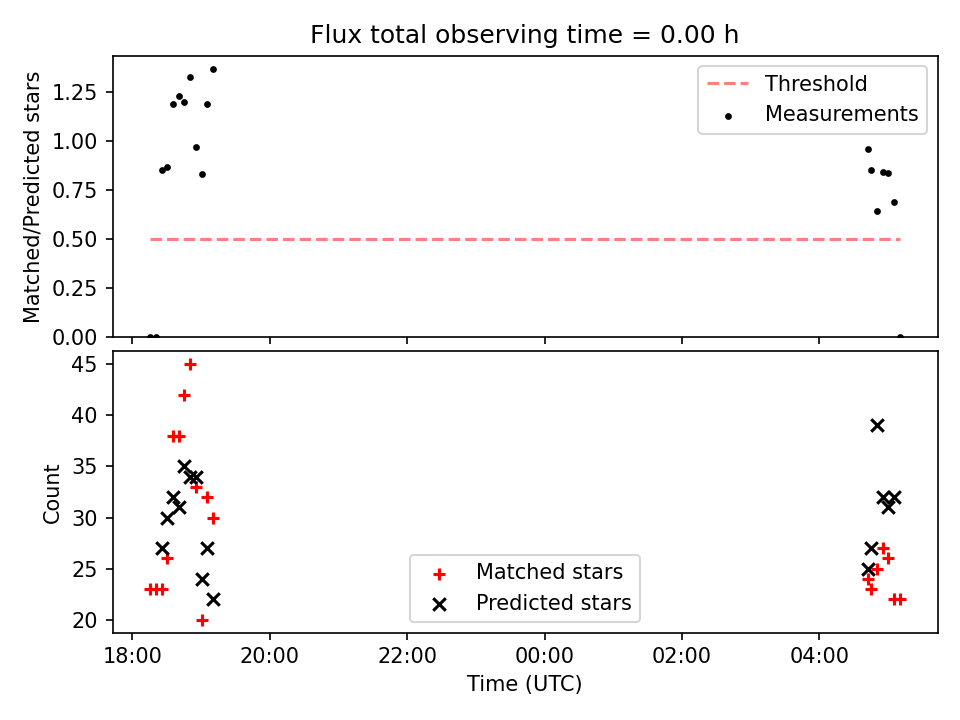 Flux total observing time = 0.00 h

Matched/Predicted stars

1.25
1.00
0.75
0.50
0.25
0.00

Threshold
Measurements

Count

45
40
35
30
25
20

Matched stars
Predicted stars

18:00
20:00
22:00
00:00
02:00
04:00

Time (UTC)